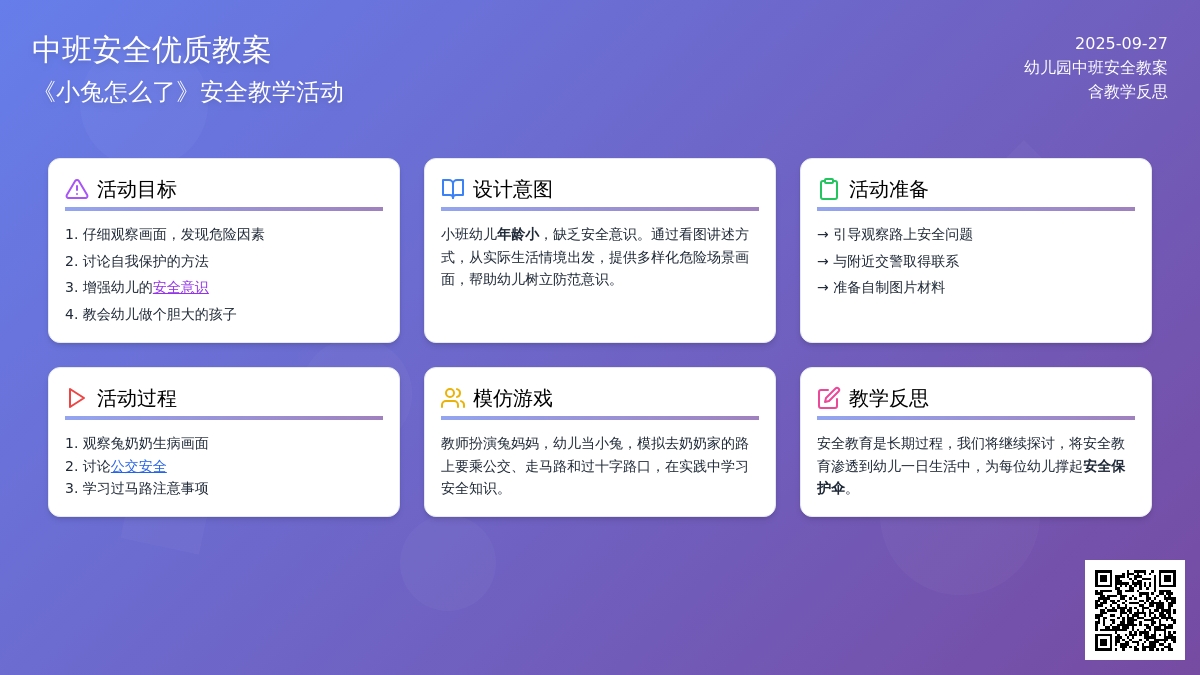 中班安全优质教案
《小兔怎么了》安全教学活动

2025-09-27
幼儿园中班安全教案
含教学反思

活动目标

1. 仔细观察画面，发现危险因素
2. 讨论自我保护的方法
3. 增强幼儿的安全意识
4. 教会幼儿做个胆大的孩子

设计意图

小班幼儿年龄小，缺乏安全意识。通过看图讲述方式，从实际生活情境出发，提供多样化危险场景画面，帮助幼儿树立防范意识。

活动准备

→ 引导观察路上安全问题
→ 与附近交警取得联系
→ 准备自制图片材料

活动过程

1. 观察兔奶奶生病画面
2. 讨论公交安全
3. 学习过马路注意事项

模仿游戏

教师扮演兔妈妈，幼儿当小兔，模拟去奶奶家的路上要乘公交、走马路和过十字路口，在实践中学习安全知识。

教学反思

安全教育是长期过程，我们将继续探讨，将安全教育渗透到幼儿一日生活中，为每位幼儿撑起安全保护伞。